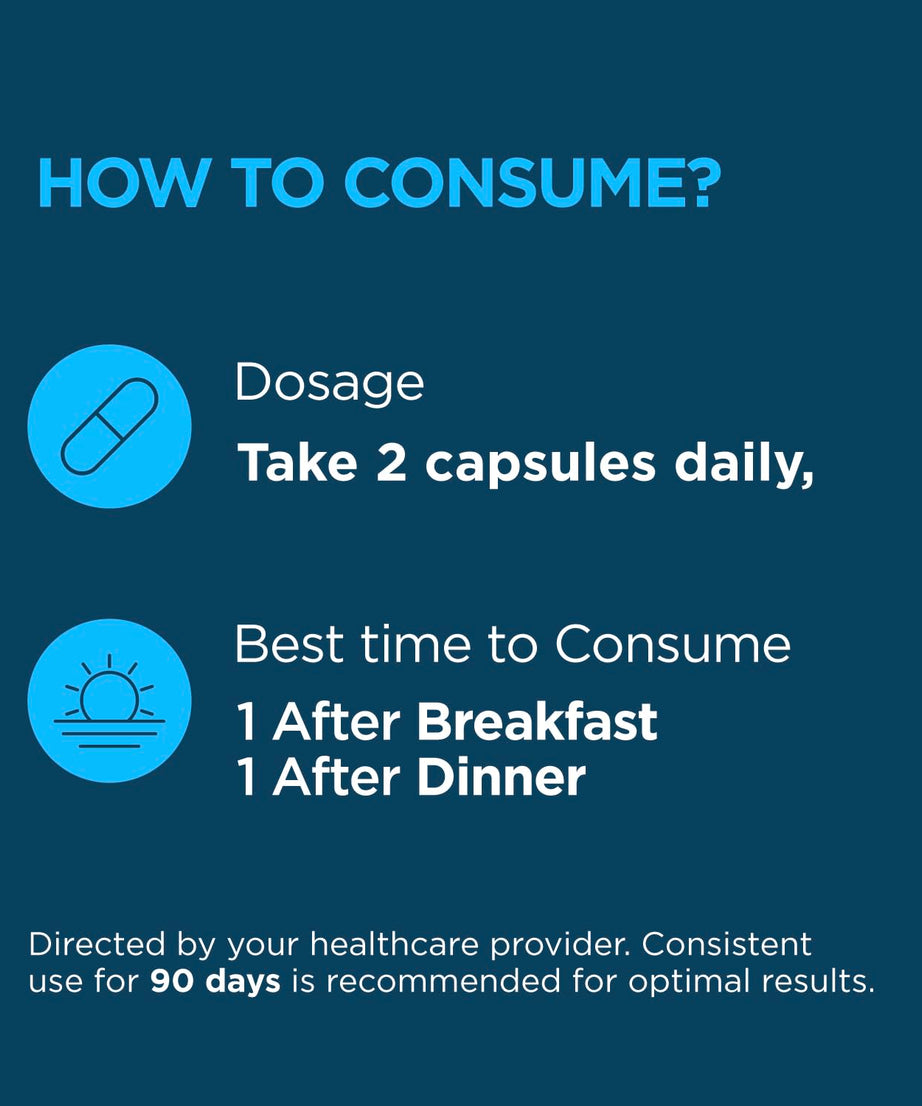 HOW TO CONSUME?

Dosage

Take 2 capsules daily,

Best time to Consume

1 After Breakfast
1 After Dinner

Directed by your healthcare provider. Consistent use for 90 days is recommended for optimal results.